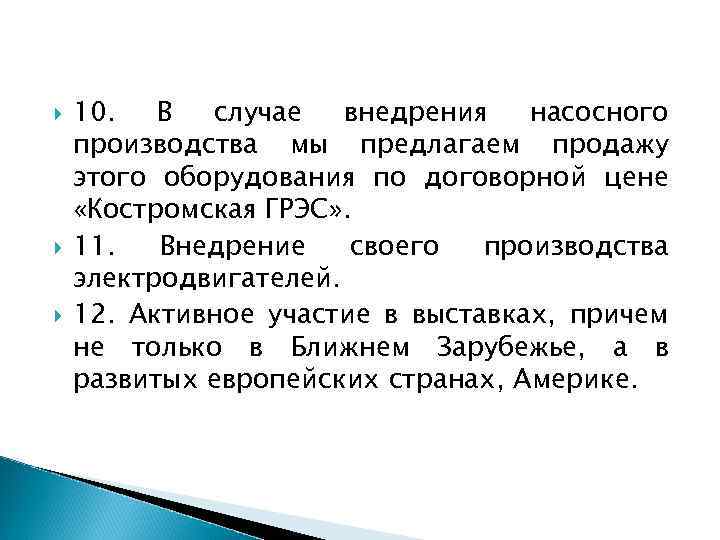 10. В случае внедрения насосного производства мы предлагаем продажу этого оборудования по договорной цене «Костромская ГРЭС».

11. Внедрение своего производства электродвигателей.

12. Активное участие в выставках, причем не только в Ближнем Зарубежье, а в развитых европейских странах, Америке.